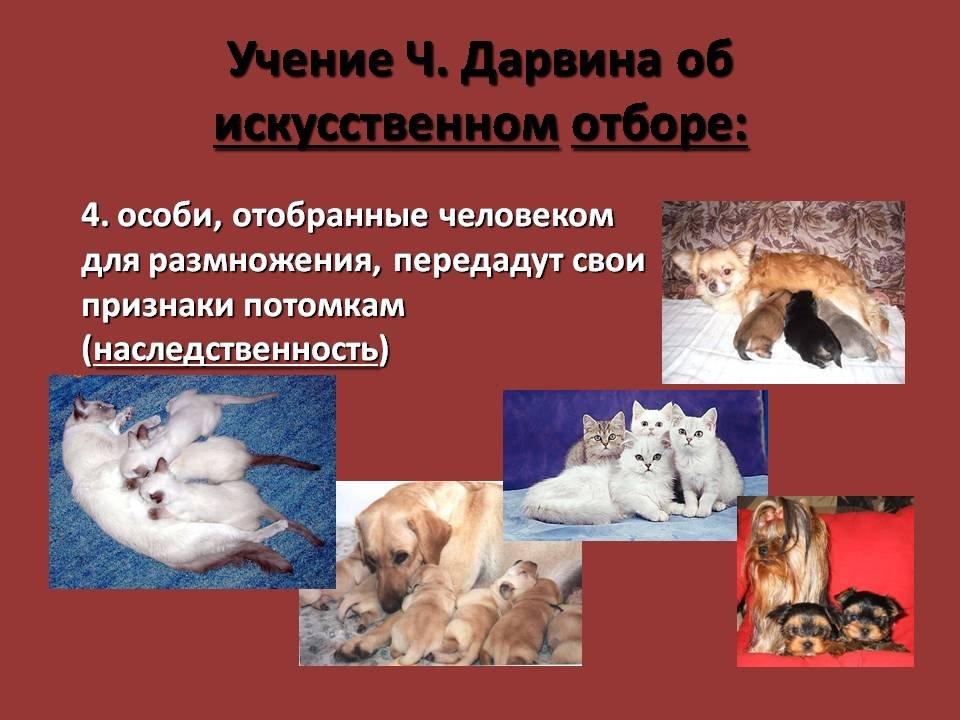 Учение Ч. Дарвина об искусственном отборе:

4. особи, отобранные человеком для размножения, передадут свои признаки потомкам (наследственность)